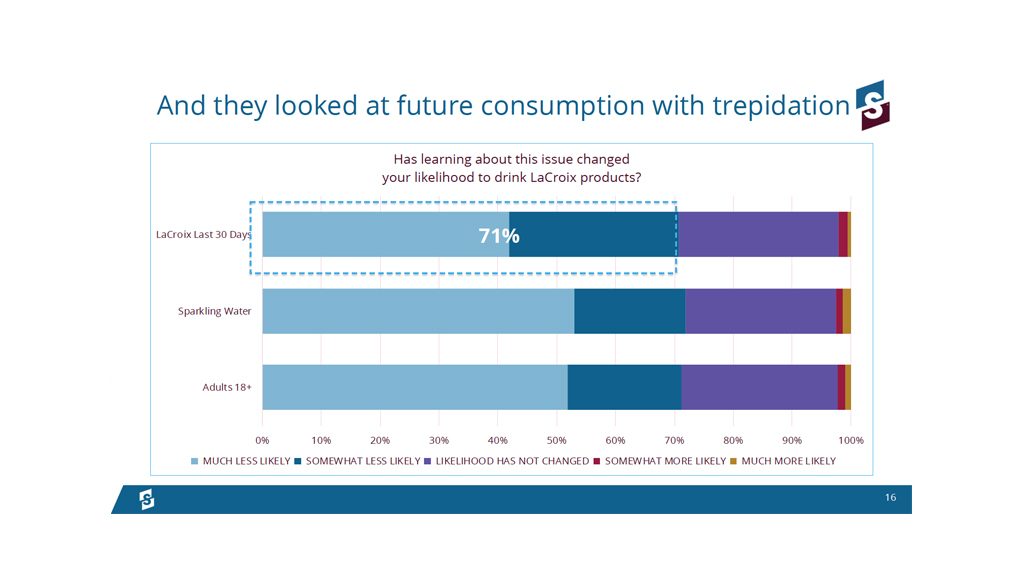 And they looked at future consumption with trepidation

Has learning about this issue changed your likelihood to drink LaCroix products?

LaCroix Last 30 Days

71%

Sparkling Water

Adults 18+

0% 10% 20% 30% 40% 50% 60% 70% 80% 90% 100%

MUCH LESS LIKELY SOMEWHAT LESS LIKELY LIKELIHOOD HAS NOT CHANGED SOMEWHAT MORE LIKELY MUCH MORE LIKELY

16